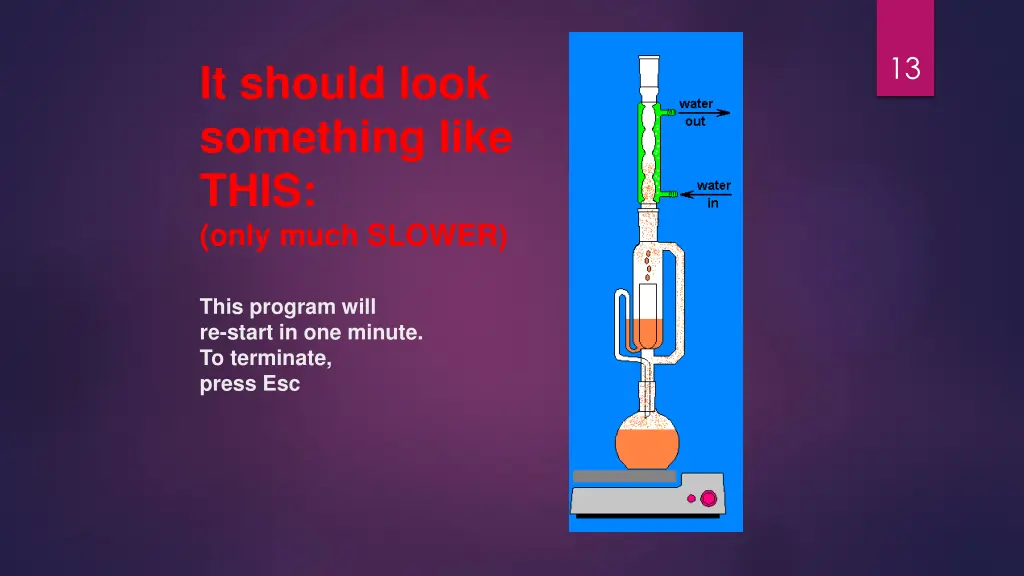 13

It should look something like THIS:
(only much SLOWER)

This program will re-start in one minute. To terminate, press Esc

water out

water in